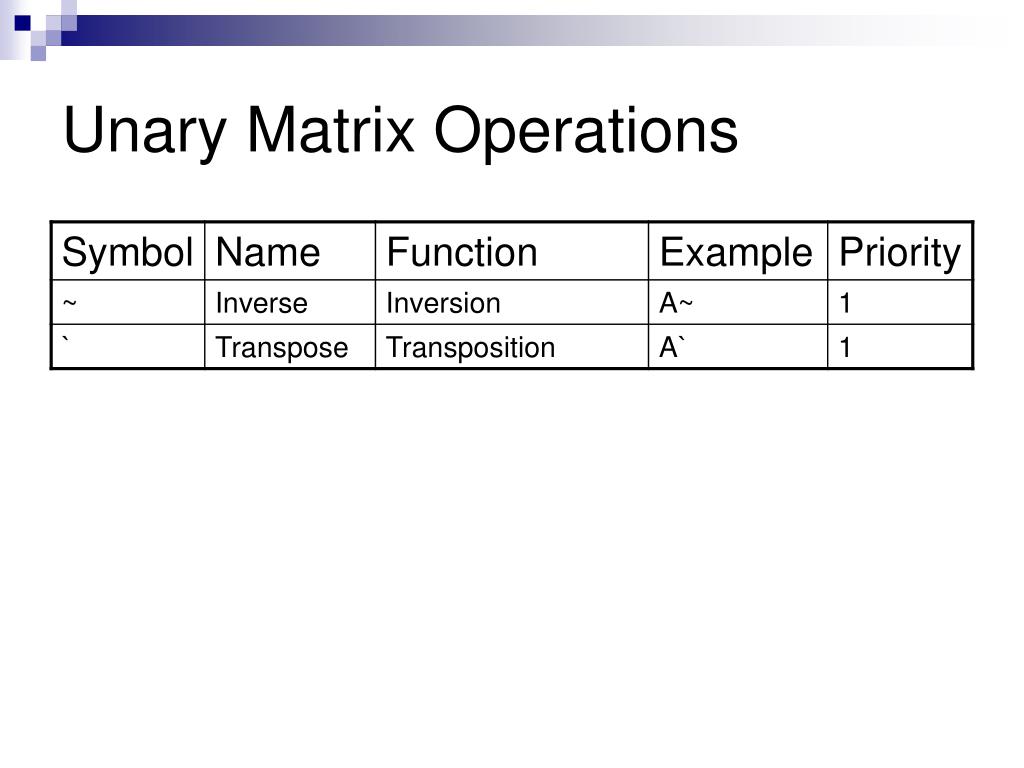 Unary Matrix Operations

| Symbol | Name | Function | Example | Priority |
|---|---|---|---|---|
| ~ | Inverse | Inversion | A~ | 1 |
| ` | Transpose | Transposition | A` | 1 |